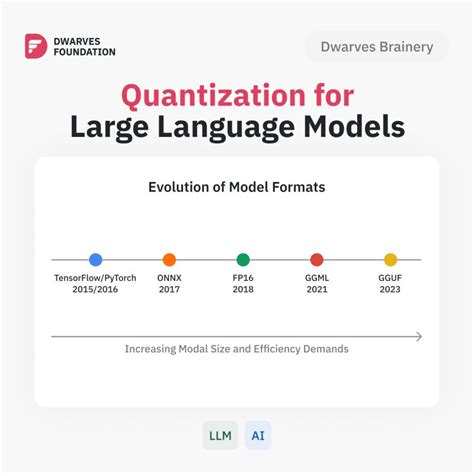 DWARVES FOUNDATION

Dwarves Brainery

Quantization for Large Language Models

Evolution of Model Formats

TensorFlow/PyTorch 2015/2016

ONNX 2017

FP16 2018

GGML 2021

GGUF 2023

Increasing Modal Size and Efficiency Demands

LLM

AI